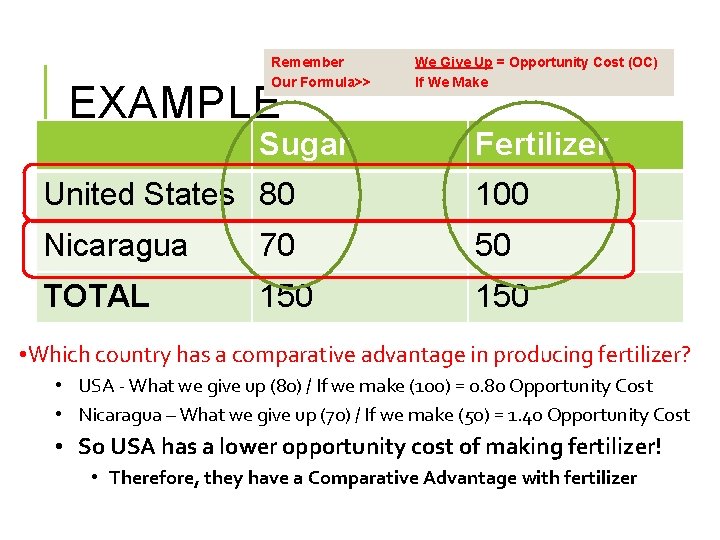 Remember Our Formula>>

We Give Up = Opportunity Cost (OC)
If We Make

EXAMPLE

| | Sugar | Fertilizer |
|---|---|---|
| United States | 80 | 100 |
| Nicaragua | 70 | 50 |
| TOTAL | 150 | 150 |

•Which country has a comparative advantage in producing fertilizer?

• USA - What we give up (80) / If we make (100) = 0.80 Opportunity Cost
• Nicaragua – What we give up (70) / If we make (50) = 1.40 Opportunity Cost
• So USA has a lower opportunity cost of making fertilizer!
• Therefore, they have a Comparative Advantage with fertilizer